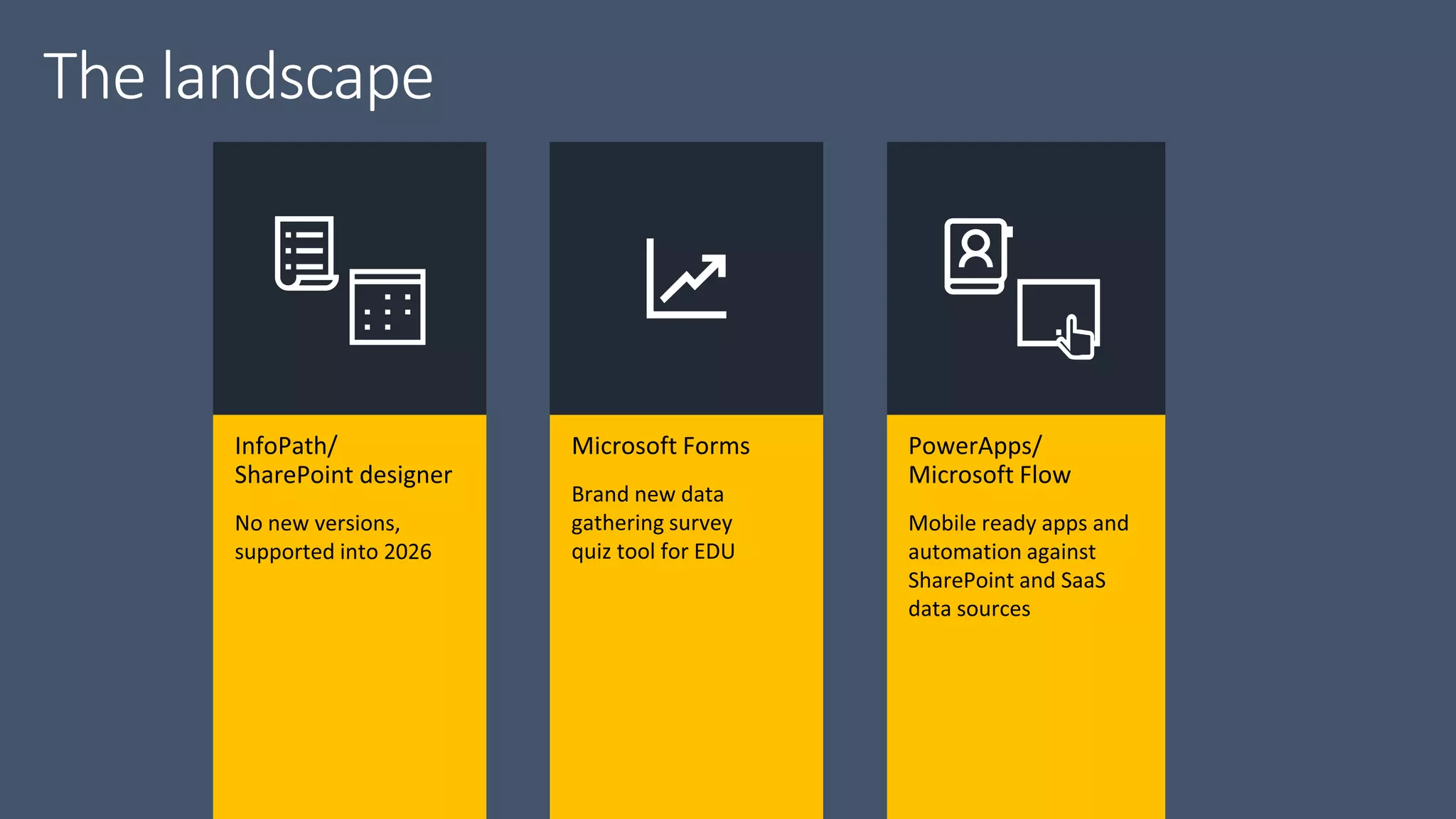 The landscape

InfoPath/
SharePoint designer

No new versions, supported into 2026

Microsoft Forms

Brand new data gathering survey quiz tool for EDU

PowerApps/
Microsoft Flow

Mobile ready apps and automation against SharePoint and SaaS data sources